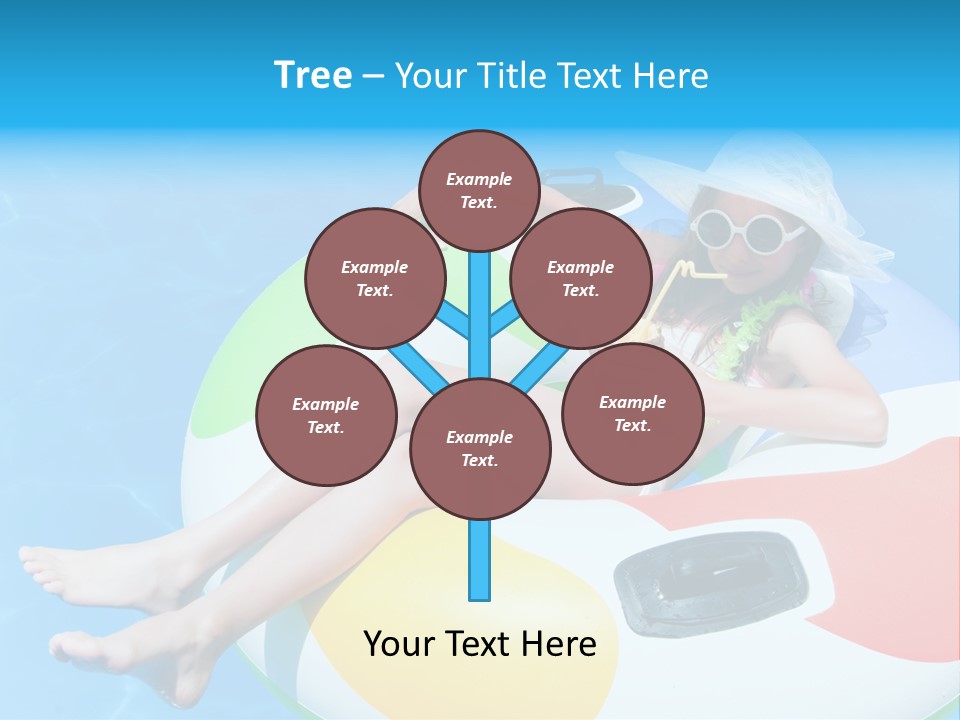 Tree – Your Title Text Here

Example Text.

Example Text.

Example Text.

Example Text.

Example Text.

Example Text.

Your Text Here